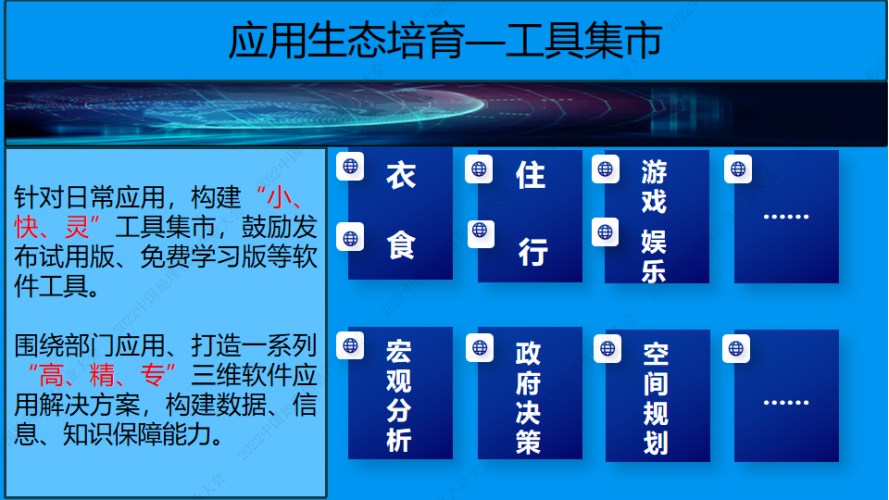 应用生态培育—工具集市

针对日常应用，构建“小、快、灵”工具集市，鼓励发布试用版、免费学习版等软件工具。

围绕部门应用、打造一系列“高、精、专”三维软件应用解决方案，构建数据、信息、知识保障能力。

衣
食

住
行

游戏
娱乐

……

宏观分析

政府决策

空间规划

……